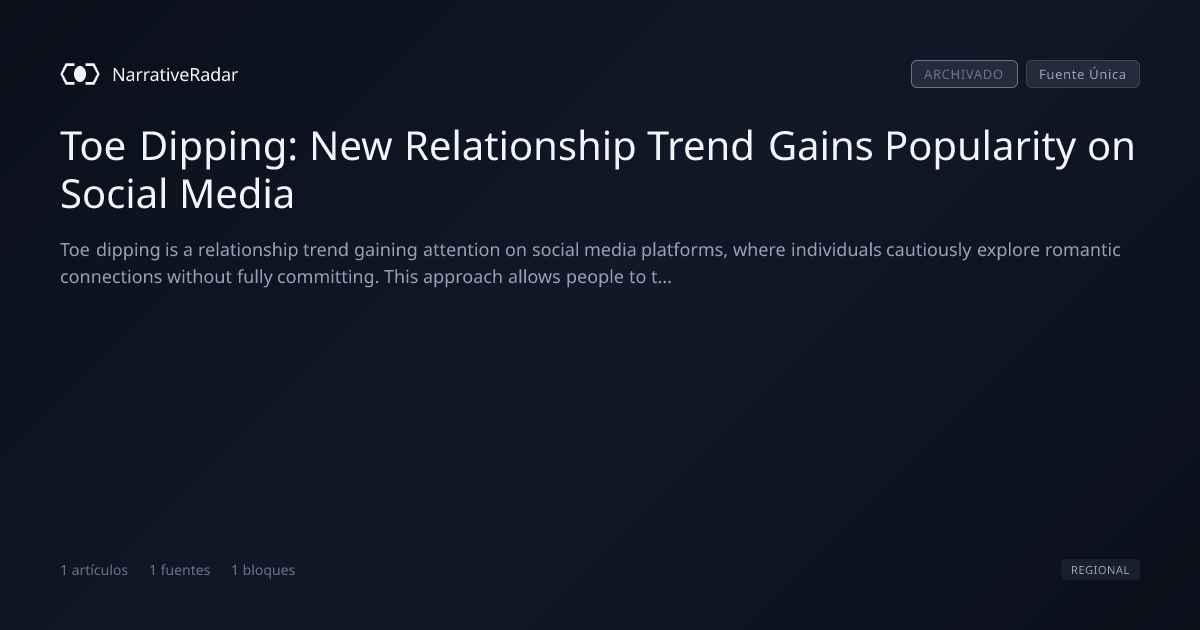 NarrativeRadar

ARCHIVADO

Fuente Única

Toe Dipping: New Relationship Trend Gains Popularity on Social Media

Toe dipping is a relationship trend gaining attention on social media platforms, where individuals cautiously explore romantic connections without fully committing. This approach allows people to t...

1 artículos 1 fuentes 1 bloques

REGIONAL